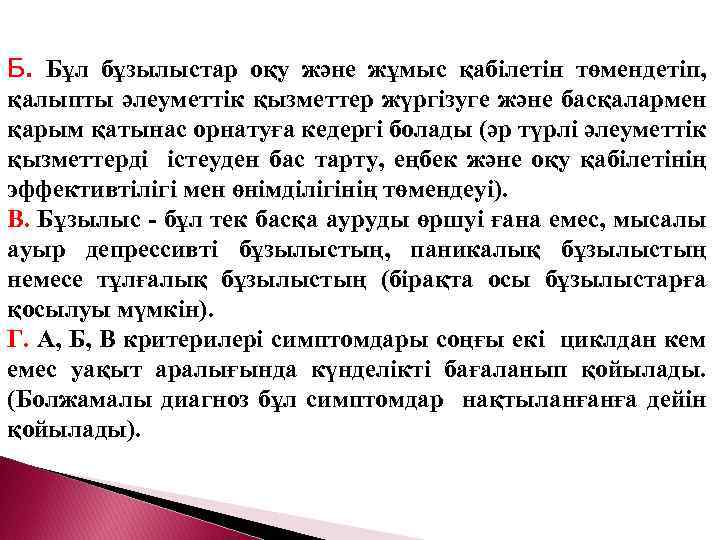 Б. Бұл бұзылыстар оқу және жұмыс қабілетін төмендетіп, қалыпты әлеуметтік қызметтер жүргізуге және басқалармен қарым қатынас орнатуға кедергі болады (әр түрлі әлеуметтік қызметтерді істеуден бас тарту, еңбек және оқу қабілетінің эффективтілігі мен өнімділігінің төмендеуі).
В. Бұзылыс - бұл тек басқа ауруды өршуі ғана емес, мысалы ауыр депрессивті бұзылыстың, паникалық бұзылыстың немесе тұлғалық бұзылыстың (бірақта осы бұзылыстарға қосылуы мүмкін).
Г. А, Б, В критерилері симптомдары соңғы екі циклдан кем емес уақыт аралығында күнделікті бағаланып қойылады. (Болжамалы диагноз бұл симптомдар нақтыланғанға дейін қойылады).